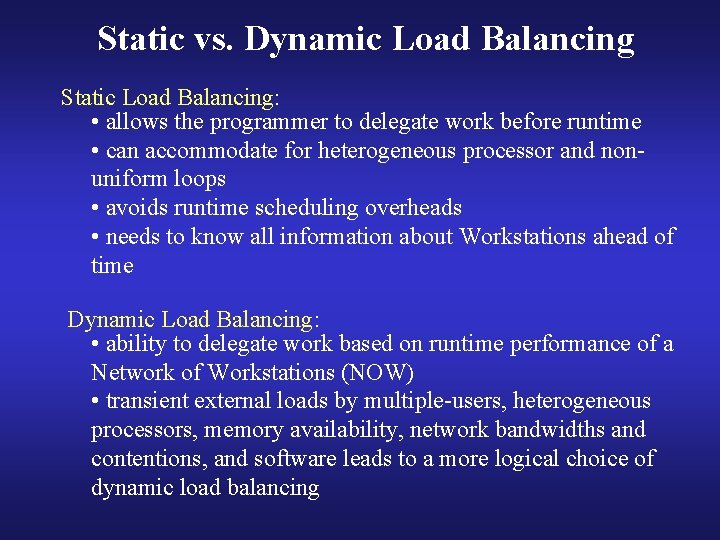 Static vs. Dynamic Load Balancing

Static Load Balancing:
• allows the programmer to delegate work before runtime
• can accommodate for heterogeneous processor and non-uniform loops
• avoids runtime scheduling overheads
• needs to know all information about Workstations ahead of time

Dynamic Load Balancing:
• ability to delegate work based on runtime performance of a Network of Workstations (NOW)
• transient external loads by multiple-users, heterogeneous processors, memory availability, network bandwidths and contentions, and software leads to a more logical choice of dynamic load balancing